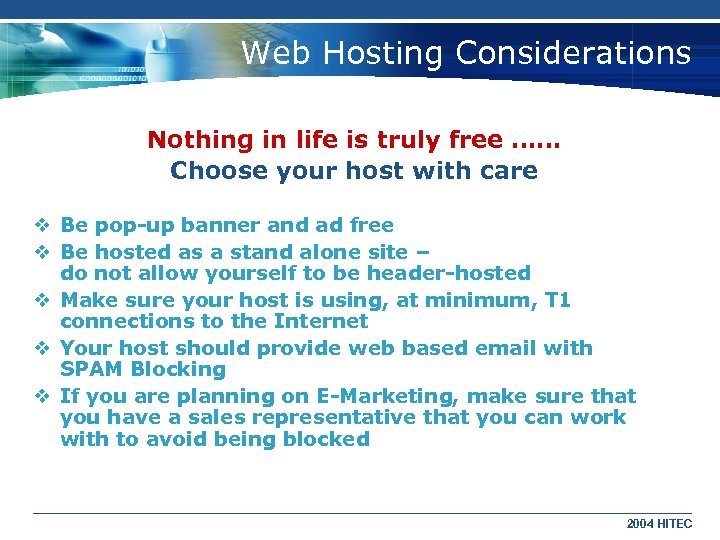 Web Hosting Considerations

Nothing in life is truly free ……
Choose your host with care

❖ Be pop-up banner and ad free
❖ Be hosted as a stand alone site – do not allow yourself to be header-hosted
❖ Make sure your host is using, at minimum, T1 connections to the Internet
❖ Your host should provide web based email with SPAM Blocking
❖ If you are planning on E-Marketing, make sure that you have a sales representative that you can work with to avoid being blocked

2004 HITEC